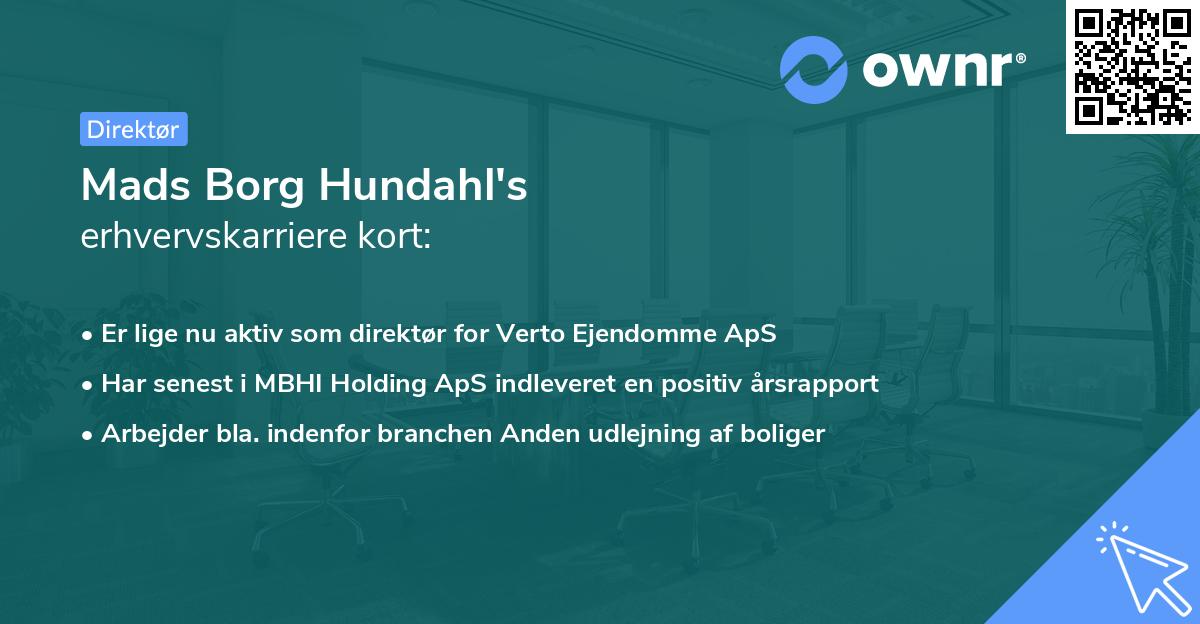 ownr®

Direktør

Mads Borg Hundahl's
erhvervskarriere kort:

• Er lige nu aktiv som direktør for Verto Ejendomme ApS
• Har senest i MBHI Holding ApS indleveret en positiv årsrapport
• Arbejder bla. indenfor branchen Anden udlejning af boliger